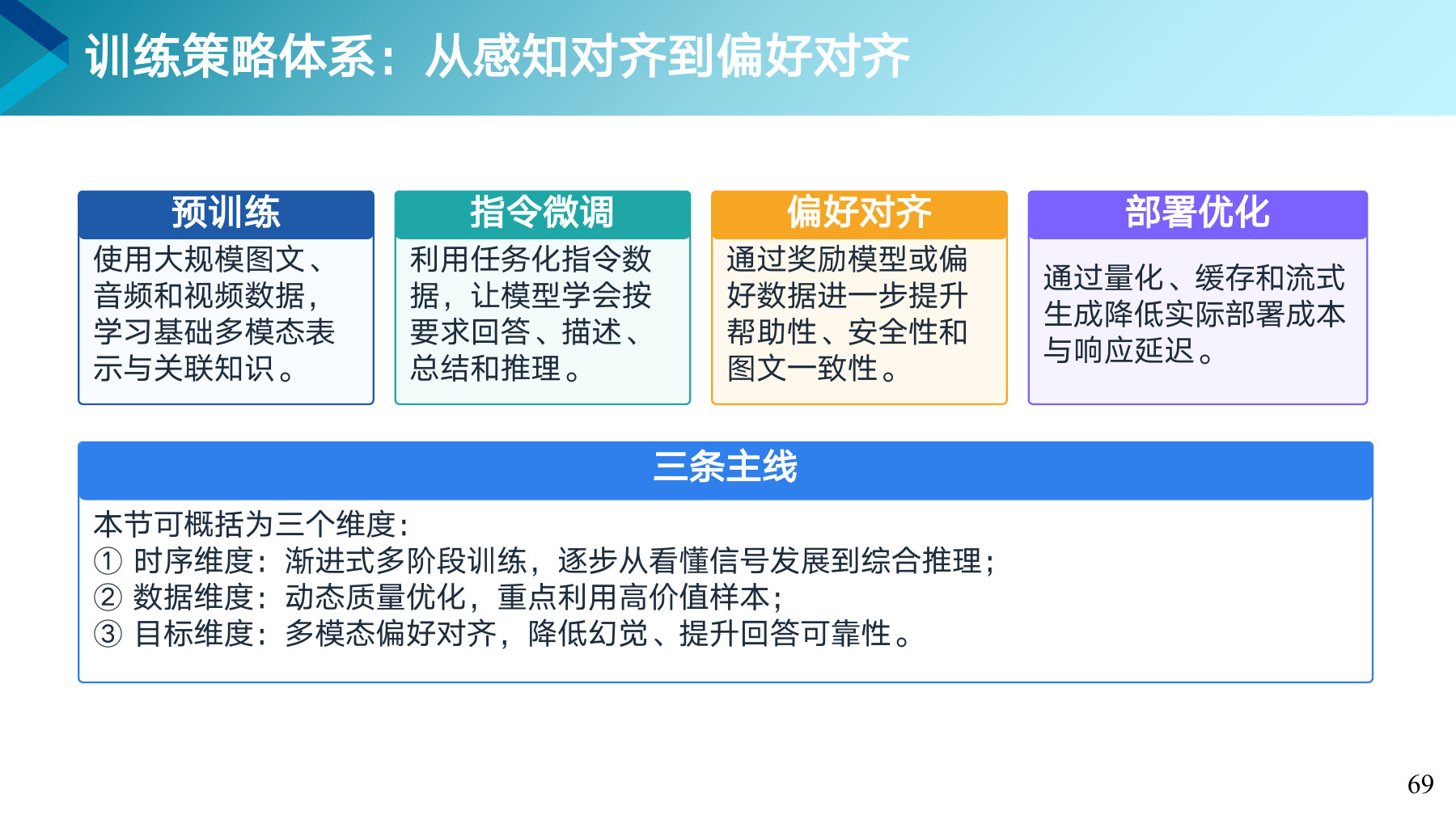 训练策略体系：从感知对齐到偏好对齐

预训练

使用大规模图文、音频和视频数据，学习基础多模态表示与关联知识。

指令微调

利用任务化指令数据，让模型学会按要求回答、描述、总结和推理。

偏好对齐

通过奖励模型或偏好数据进一步提升帮助性、安全性和图文一致性。

部署优化

通过量化、缓存和流式生成降低实际部署成本与响应延迟。

三条主线

本节可概括为三个维度：
① 时序维度：渐进式多阶段训练，逐步从看懂信号发展到综合推理；
② 数据维度：动态质量优化，重点利用高价值样本；
③ 目标维度：多模态偏好对齐，降低幻觉、提升回答可靠性。

69